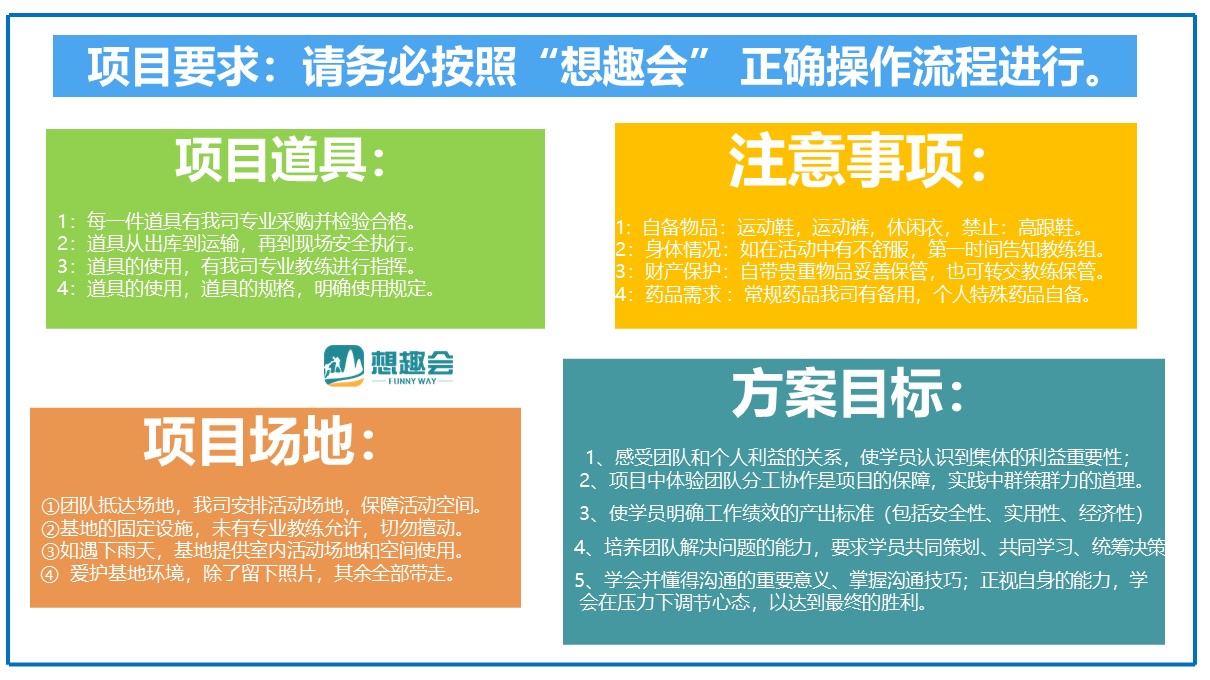 项目要求：请务必按照“想趣会” 正确操作流程进行。

项目道具：

1：每一件道具有我司专业采购并检验合格。
2：道具从出库到运输，再到现场安全执行。
3：道具的使用，有我司专业教练进行指挥。
4：道具的使用，道具的规格，明确使用规定。

注意事项：

1：自备物品：运动鞋，运动裤，休闲衣，禁止：高跟鞋。
2：身体情况：如在活动中有不舒服，第一时间告知教练组。
3：财产保护：自带贵重物品妥善保管，也可转交教练保管。
4：药品需求：常规药品我司有备用，个人特殊药品自备。

想趣会
FUNNY WAY

项目场地：

①团队抵达场地，我司安排活动场地，保障活动空间。
②基地的固定设施，未有专业教练允许，切勿擅动。
③如遇下雨天，基地提供室内活动场地和空间使用。
④ 爱护基地环境，除了留下照片，其余全部带走。

方案目标：

1、感受团队和个人利益的关系，使学员认识到集体的利益重要性；
2、项目中体验团队分工协作是项目的保障，实践中群策群力的道理。
3、使学员明确工作绩效的产出标准（包括安全性、实用性、经济性）
4、培养团队解决问题的能力，要求学员共同策划、共同学习、统筹决策
5、学会并懂得沟通的重要意义、掌握沟通技巧；正视自身的能力，学会在压力下调节心态，以达到最终的胜利。